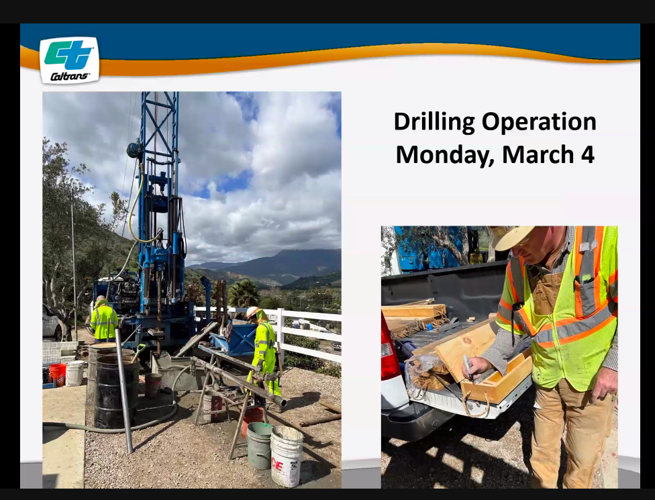 Caltrans

Drilling Operation
Monday, March 4